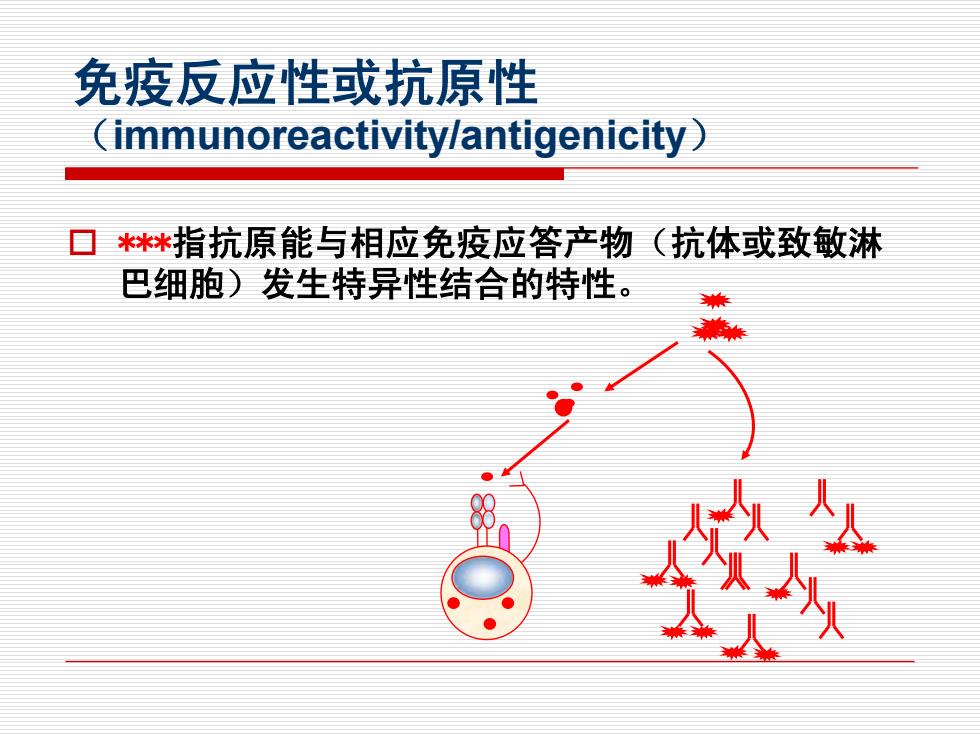 免疫反应性或抗原性
（immunoreactivity/antigenicity）

***指抗原能与相应免疫应答产物（抗体或致敏淋巴细胞）发生特异性结合的特性。